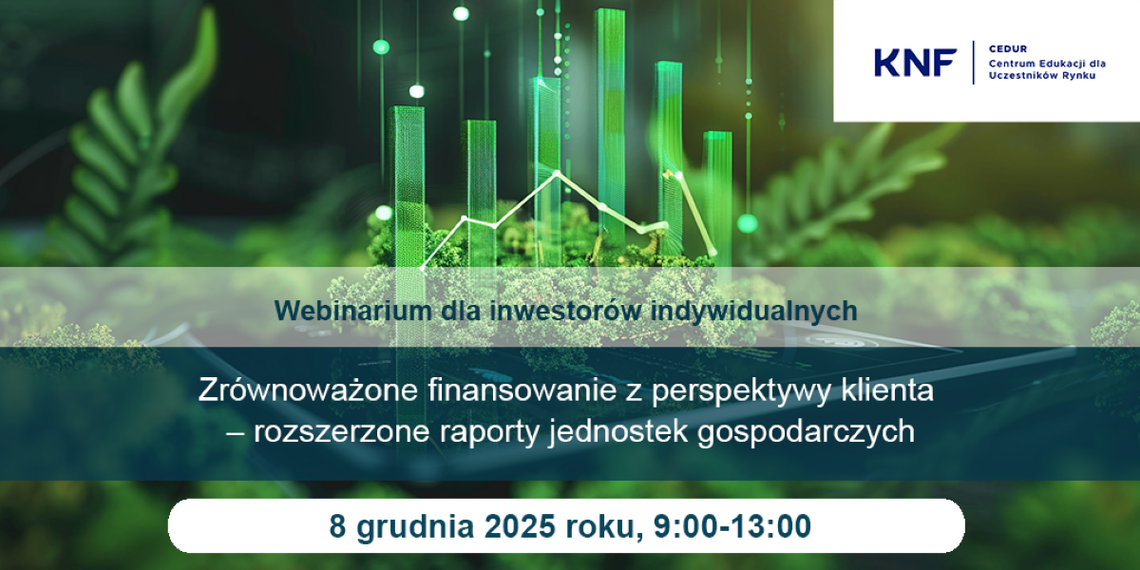 KNF

CEDUR
Centrum Edukacji dla Uczestników Rynku

Webinarium dla inwestorów indywidualnych

Zrównoważone finansowanie z perspektywy klienta – rozszerzone raporty jednostek gospodarczych

8 grudnia 2025 roku, 9:00-13:00